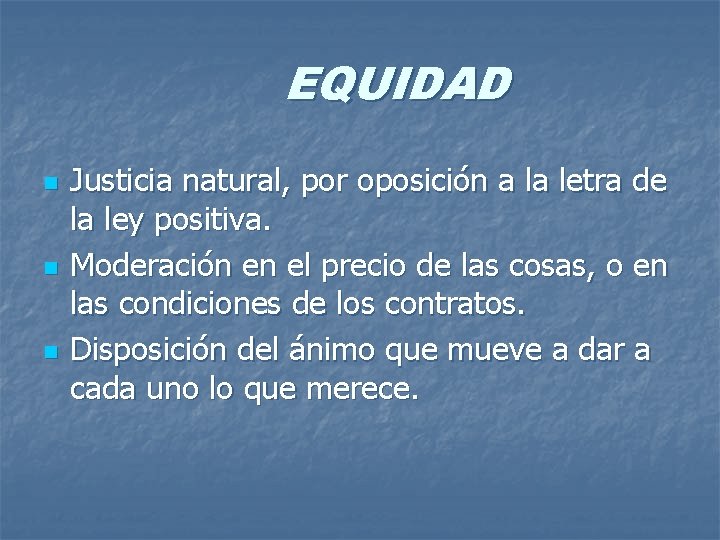 EQUIDAD

- Justicia natural, por oposición a la letra de la ley positiva.
- Moderación en el precio de las cosas, o en las condiciones de los contratos.
- Disposición del ánimo que mueve a dar a cada uno lo que merece.